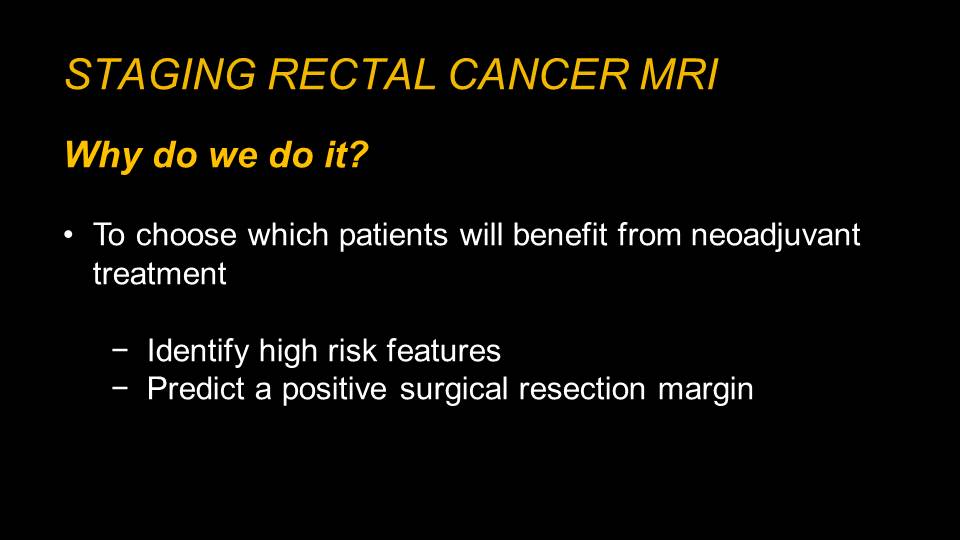 STAGING RECTAL CANCER MRI

Why do we do it?

• To choose which patients will benefit from neoadjuvant treatment

− Identify high risk features
− Predict a positive surgical resection margin